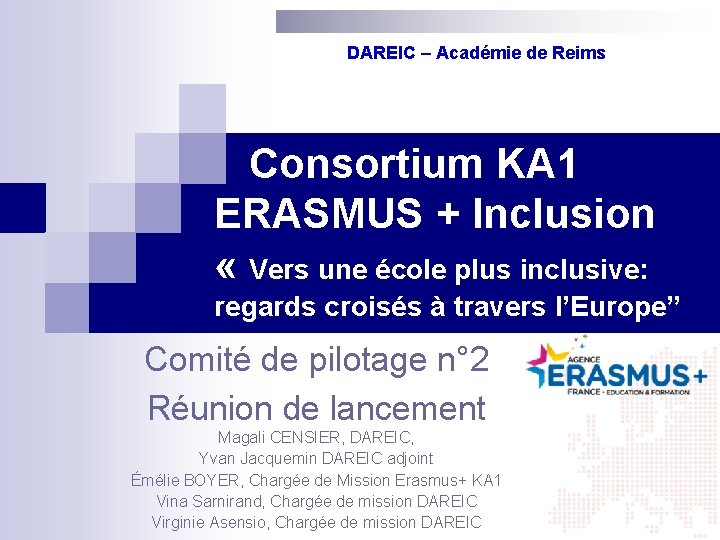 DAREIC – Académie de Reims

Consortium KA1
ERASMUS + Inclusion
« Vers une école plus inclusive: regards croisés à travers l'Europe"

Comité de pilotage n°2
Réunion de lancement

AGENCE
ERASMUS+
FRANCE - EDUCATION & FORMATION

Magali CENSIER, DAREIC,
Yvan Jacquemin DAREIC adjoint
Émélie BOYER, Chargée de Mission Erasmus+ KA1
Vina Sarnirand, Chargée de mission DAREIC
Virginie Asensio, Chargée de mission DAREIC